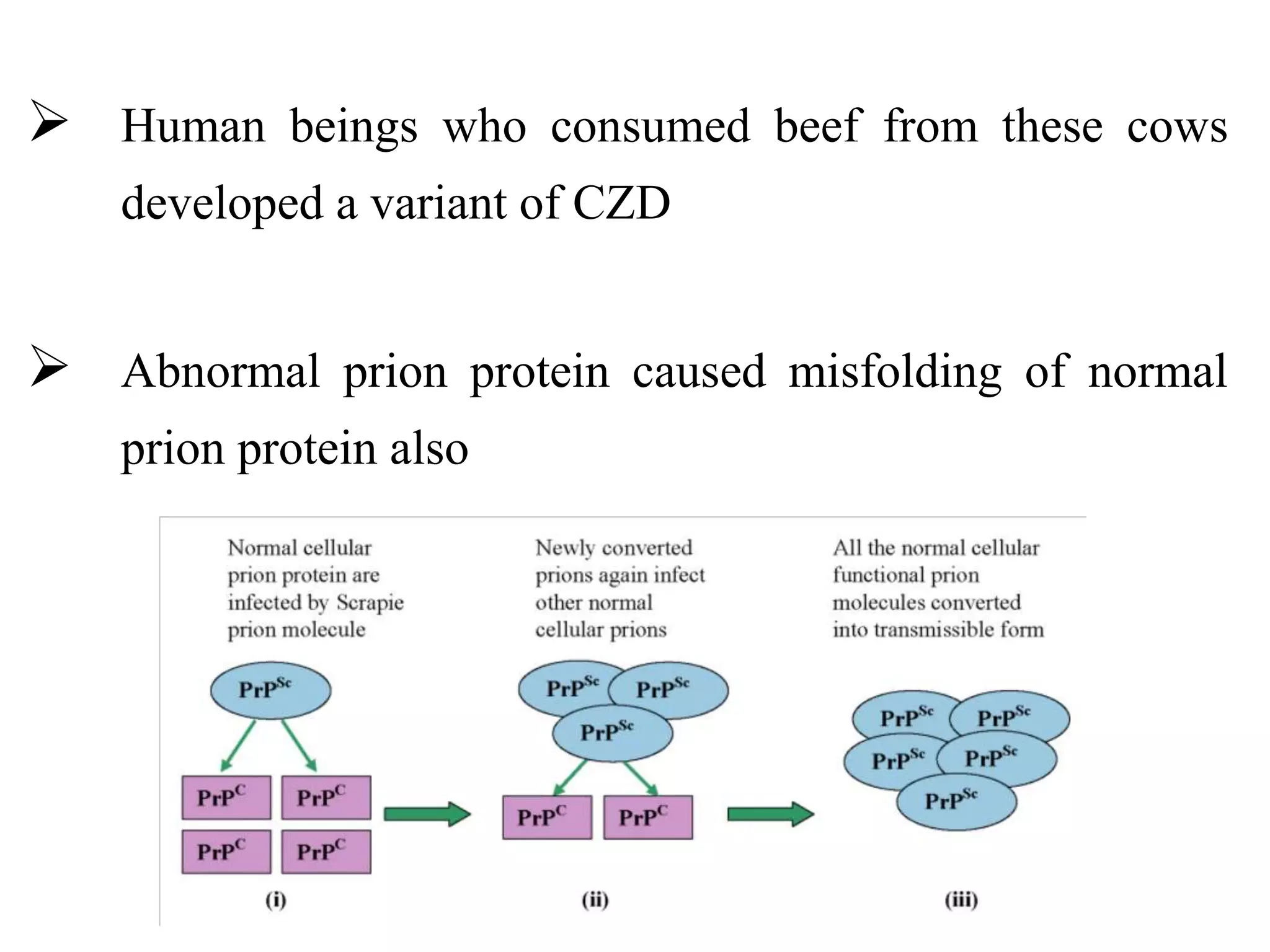 ➢ Human beings who consumed beef from these cows developed a variant of CZD

➢ Abnormal prion protein caused misfolding of normal prion protein also

Normal cellular prion protein are infected by Scrapie prion molecule

$PrP^{Sc}$

$PrP^{C}$ $PrP^{C}$
$PrP^{C}$ $PrP^{C}$

(i)

Newly converted prions again infect other normal cellular prions

$PrP^{Sc}$ $PrP^{Sc}$
$PrP^{Sc}$

$PrP^{C}$ $PrP^{C}$

(ii)

All the normal cellular functional prion molecules converted into transmissible form

$PrP^{Sc}$ $PrP^{Sc}$
$PrP^{Sc}$ $PrP^{Sc}$
$PrP^{Sc}$

(iii)